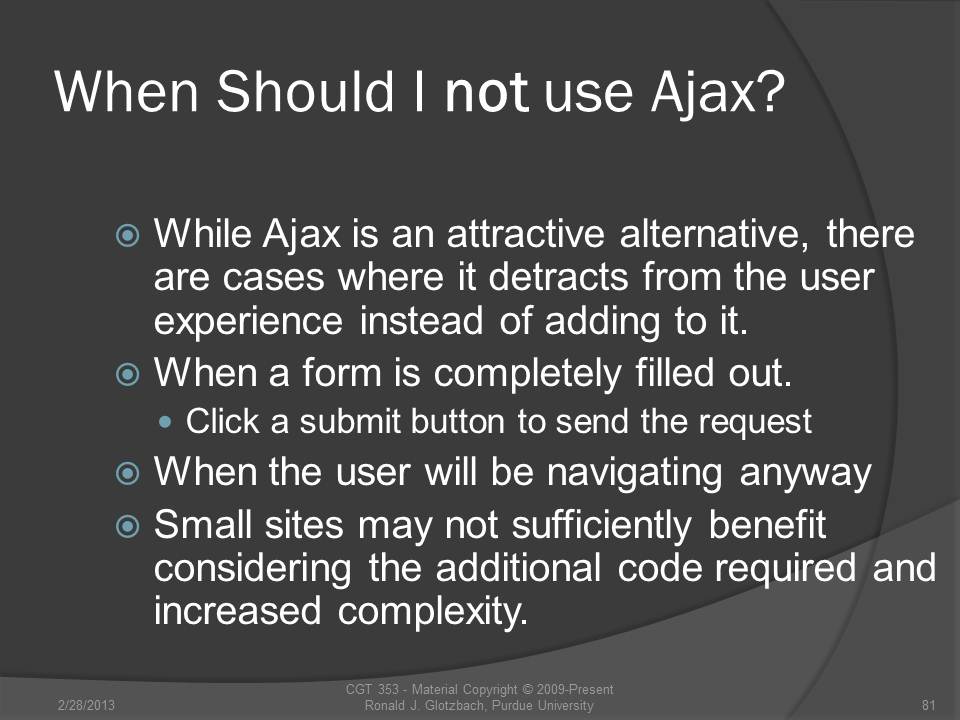 When Should I not use Ajax?

While Ajax is an attractive alternative, there are cases where it detracts from the user experience instead of adding to it.

When a form is completely filled out.

Click a submit button to send the request

When the user will be navigating anyway

Small sites may not sufficiently benefit considering the additional code required and increased complexity.

2/28/2013

CGT 353 - Material Copyright © 2009-Present
Ronald J. Glotzbach, Purdue University

81